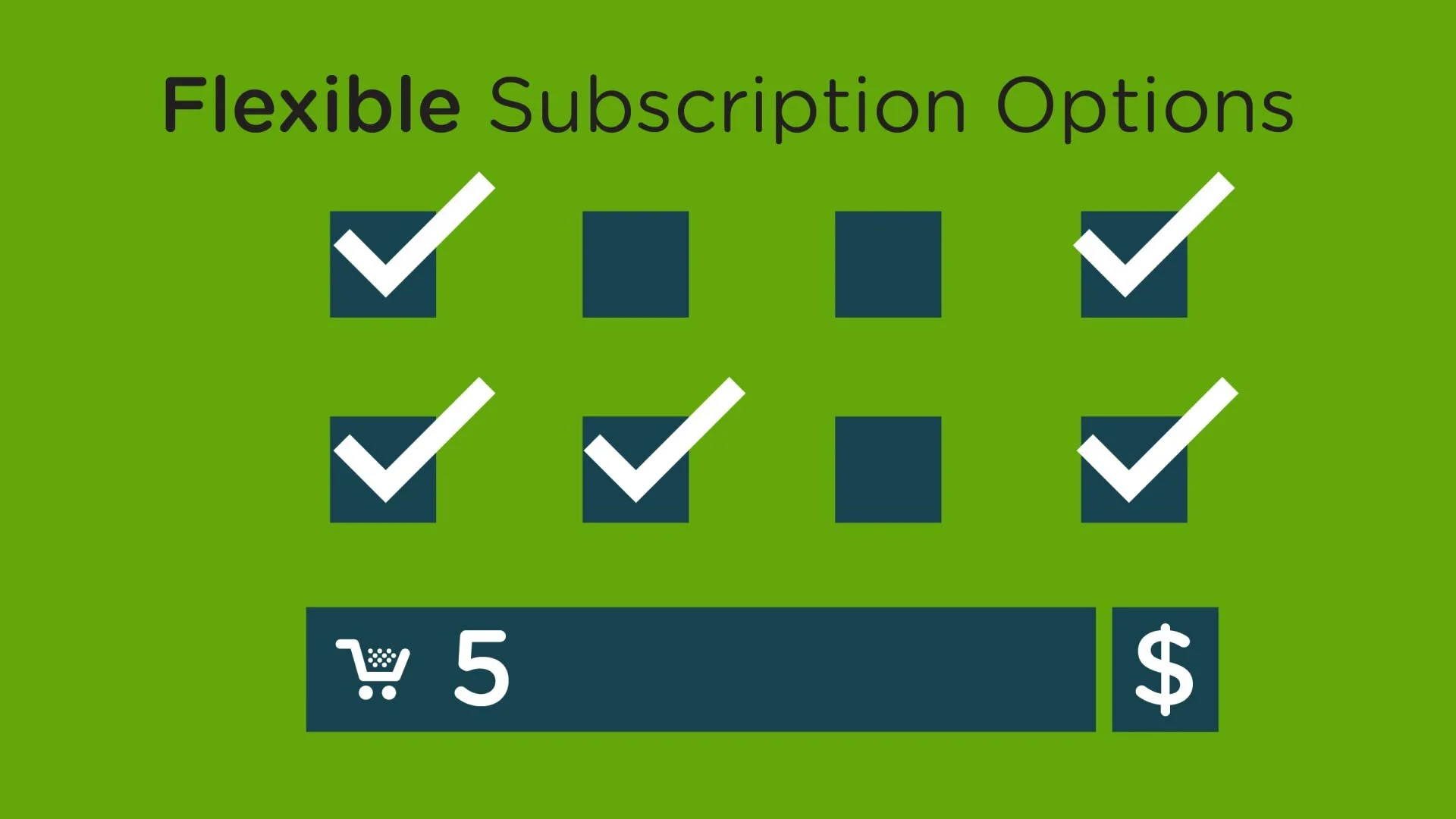 Flexible Subscription Options

5

$